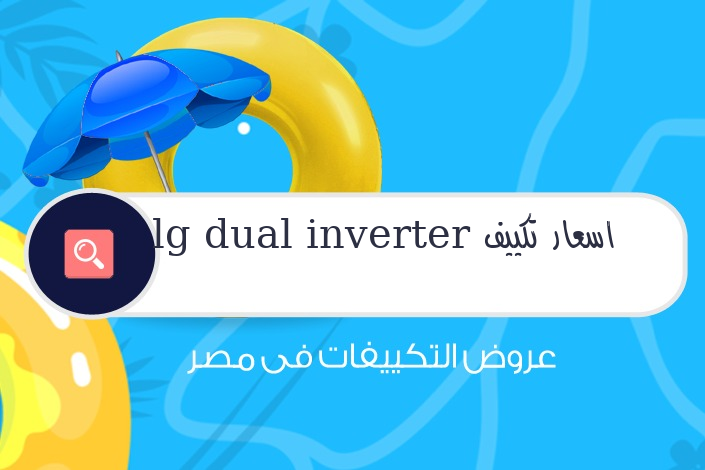 اسعار تكييف lg dual inverter

عروض التكييفات فى مصر